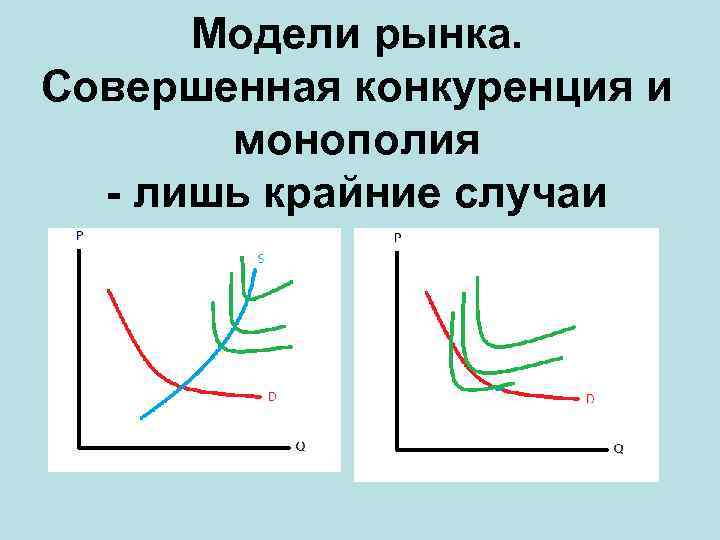 Модели рынка.
Совершенная конкуренция и монополия
- лишь крайние случаи

P
S
D
Q

P
D
Q